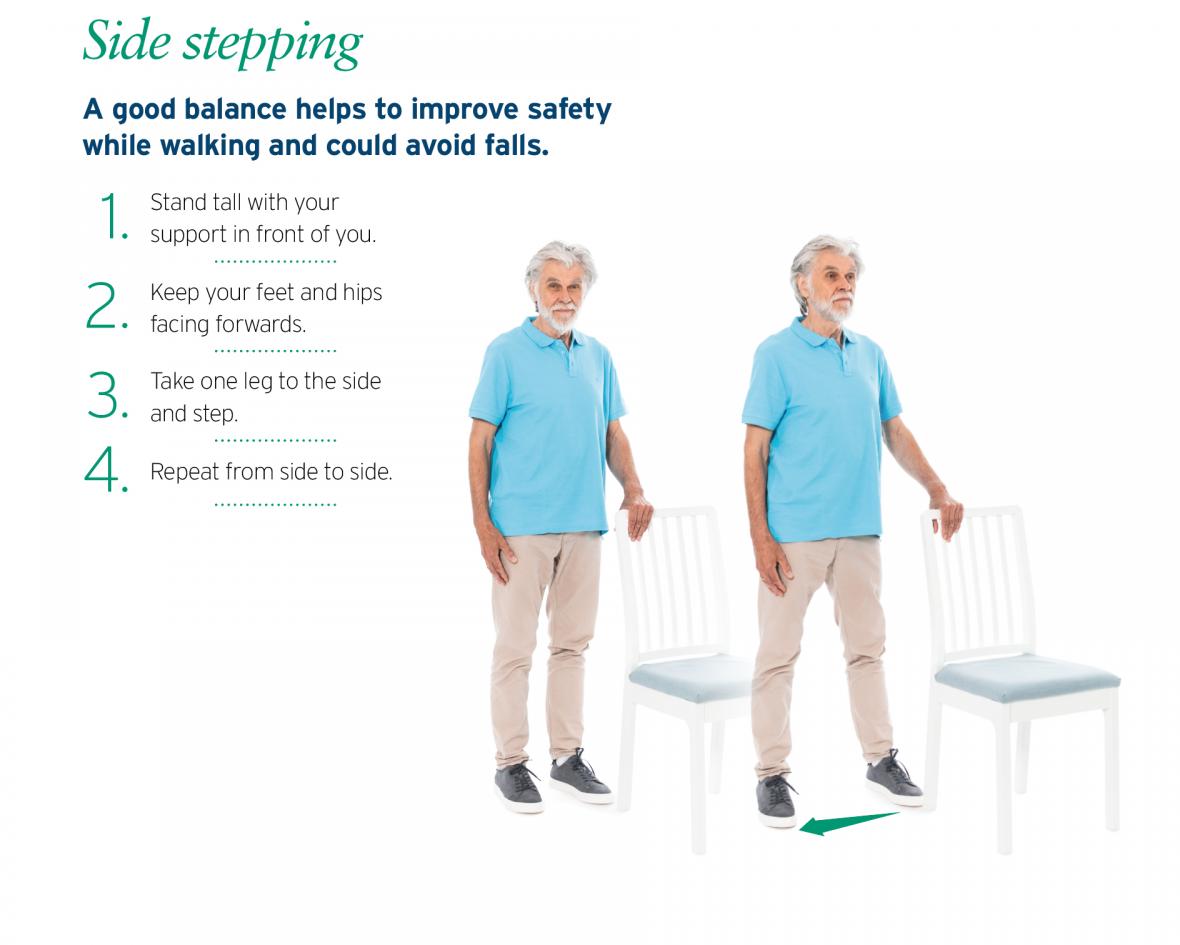 Side stepping

A good balance helps to improve safety while walking and could avoid falls.

1. Stand tall with your support in front of you.

2. Keep your feet and hips facing forwards.

3. Take one leg to the side and step.

4. Repeat from side to side.